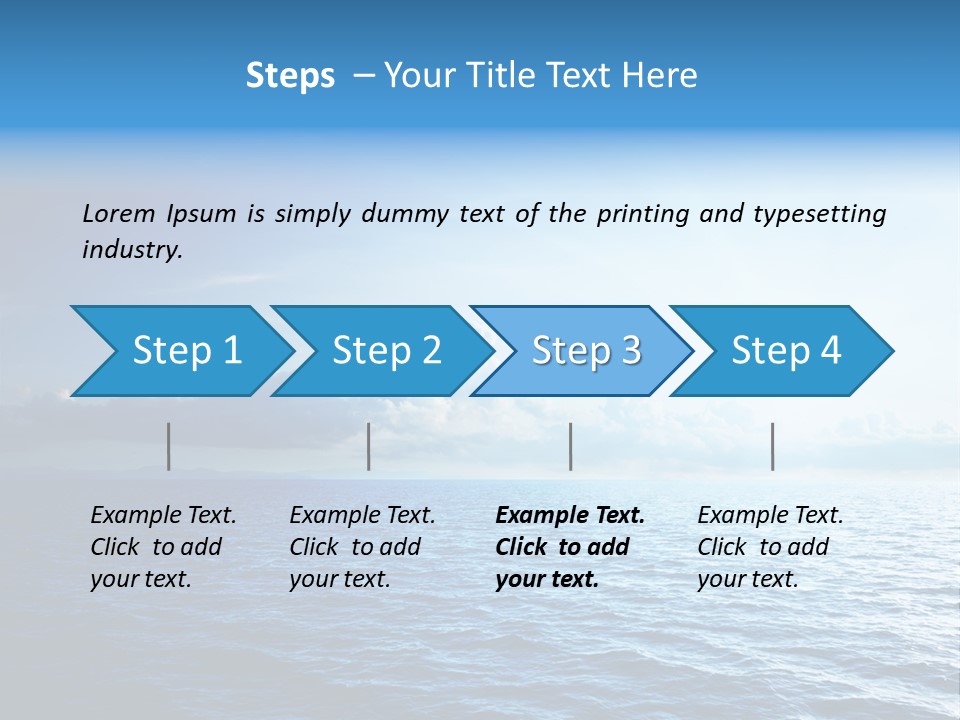 Steps – Your Title Text Here

Lorem Ipsum is simply dummy text of the printing and typesetting industry.

Step 1

Step 2

Step 3

Step 4

Example Text. Click to add your text.

Example Text. Click to add your text.

Example Text. Click to add your text.

Example Text. Click to add your text.